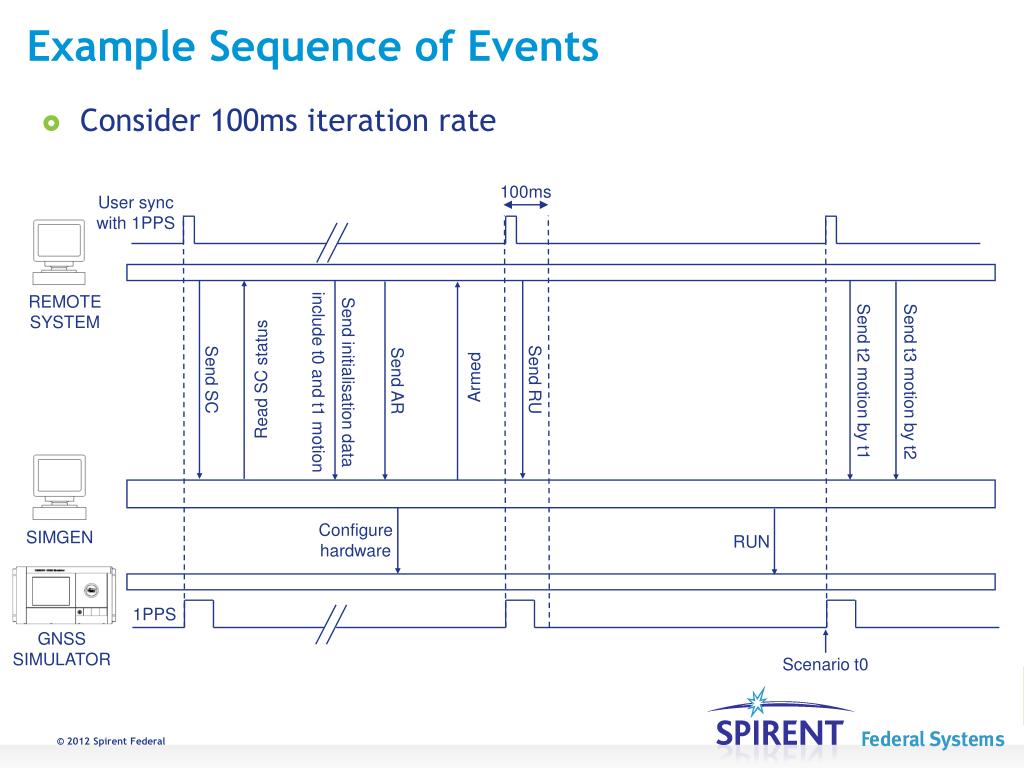 Example Sequence of Events

Consider 100ms iteration rate

User sync with 1PPS

100ms

REMOTE SYSTEM

Send SC

Read SC status

Send initialisation data include t0 and t1 motion

Send AR

Armed

Send RU

Send t2 motion by t1

Send t3 motion by t2

SIMGEN

Configure hardware

RUN

1PPS

GNSS SIMULATOR

Scenario t0

© 2012 Spirent Federal

SPIRENT Federal Systems